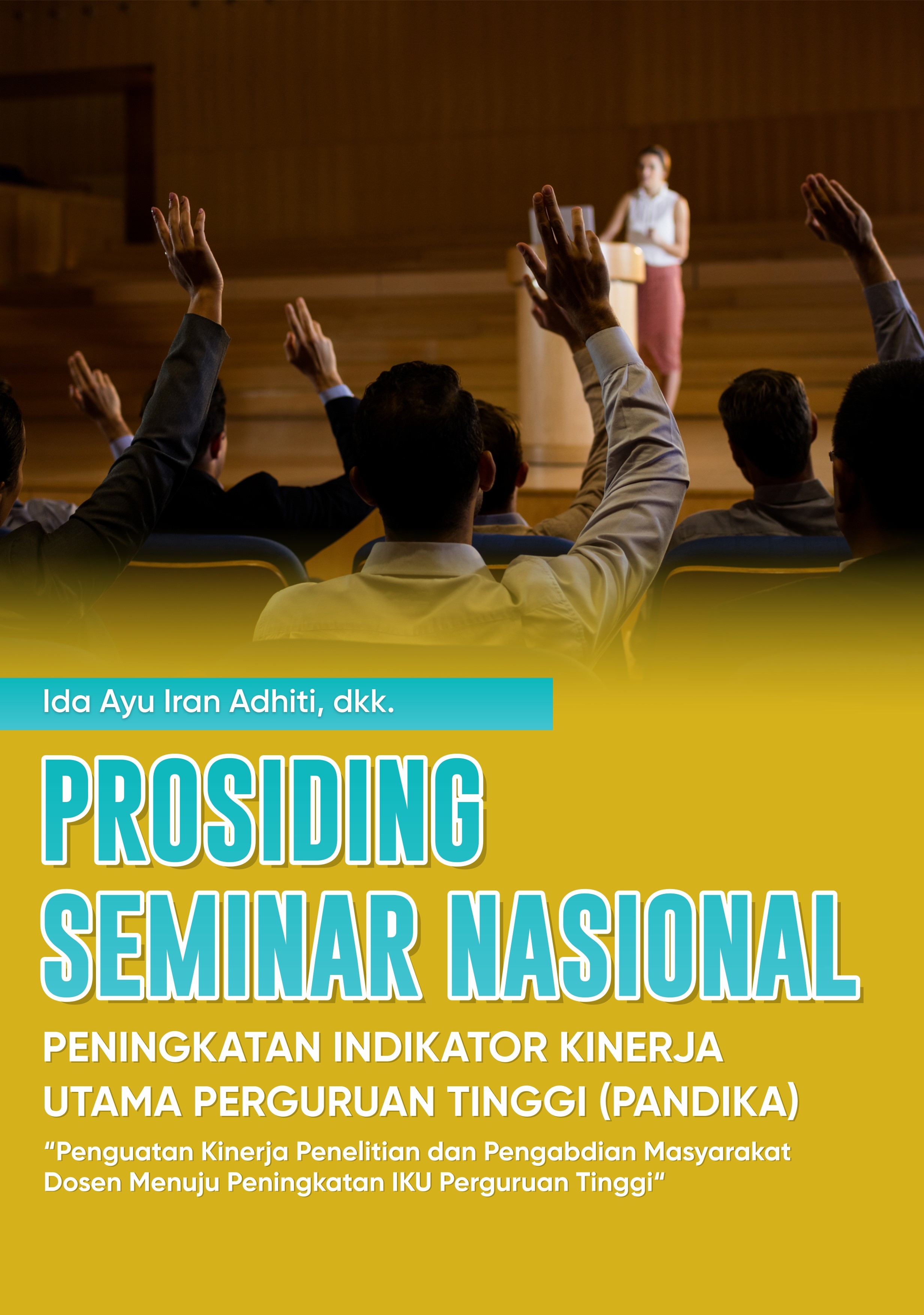 Ida Ayu Iran Adhiti, dkk.

PROSIDING SEMINAR NASIONAL

PENINGKATAN INDIKATOR KINERJA UTAMA PERGURUAN TINGGI (PANDIKA)

“Penguatan Kinerja Penelitian dan Pengabdian Masyarakat Dosen Menuju Peningkatan IKU Perguruan Tinggi“